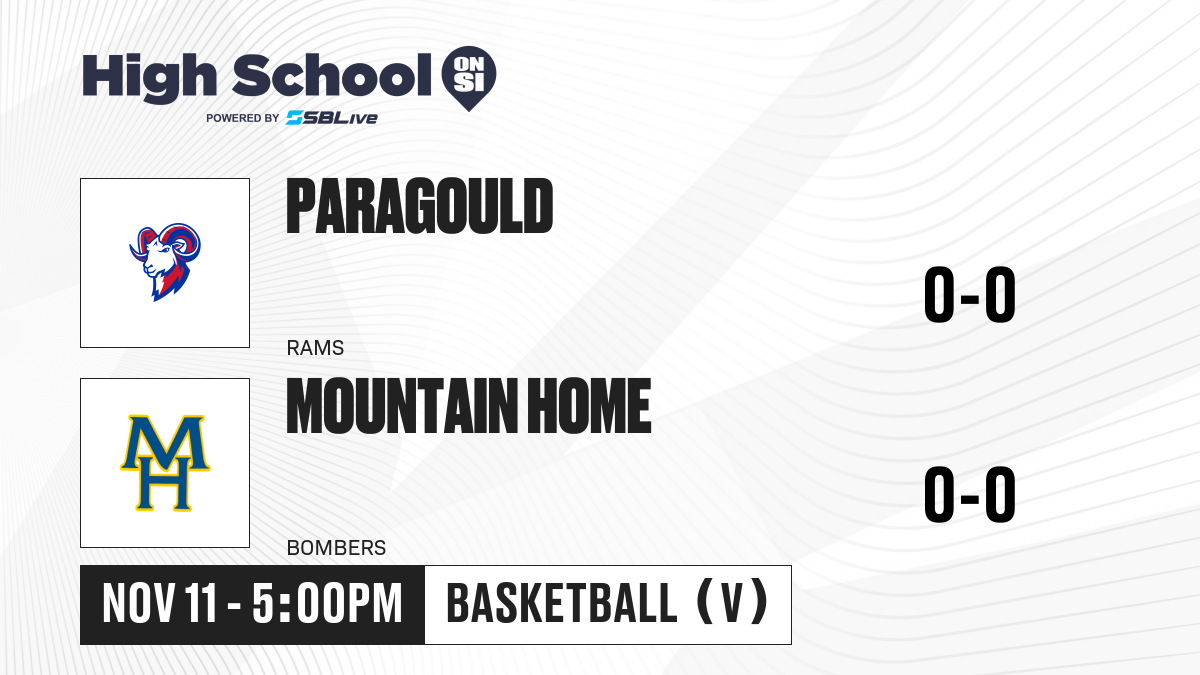 High School ON SI
POWERED BY SBLive

PARAGOULD
RAMS
0-0

MH
MOUNTAIN HOME
BOMBERS
0-0

NOV 11 - 5:00PM
BASKETBALL (V)